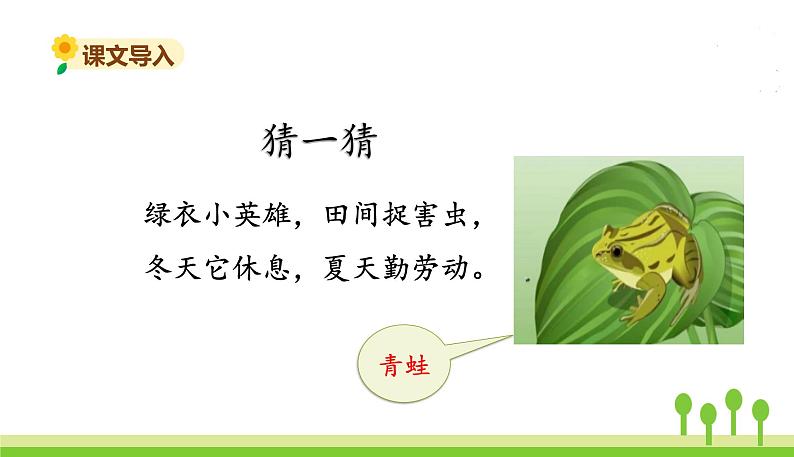 课文导入

猜一猜

绿衣小英雄，田间捉害虫，
冬天它休息，夏天勤劳动。

青蛙